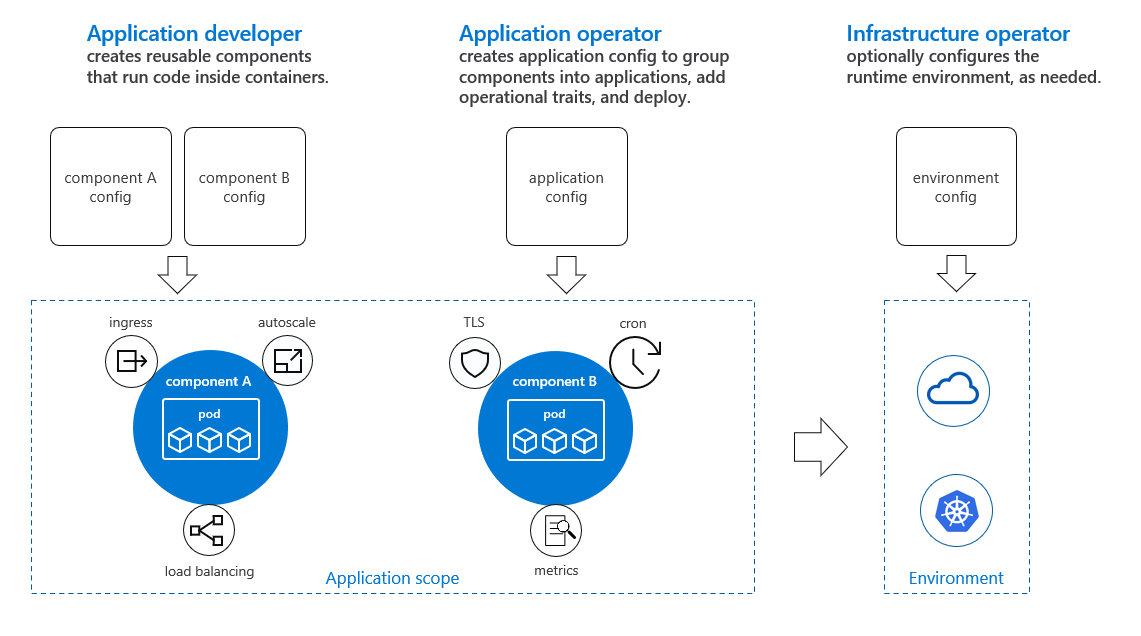 Application developer
creates reusable components that run code inside containers.

Application operator
creates application config to group components into applications, add operational traits, and deploy.

Infrastructure operator
optionally configures the runtime environment, as needed.

component A config

component B config

application config

environment config

ingress

autoscale

component A

pod

load balancing

TLS

cron

component B

pod

metrics

Application scope

Environment